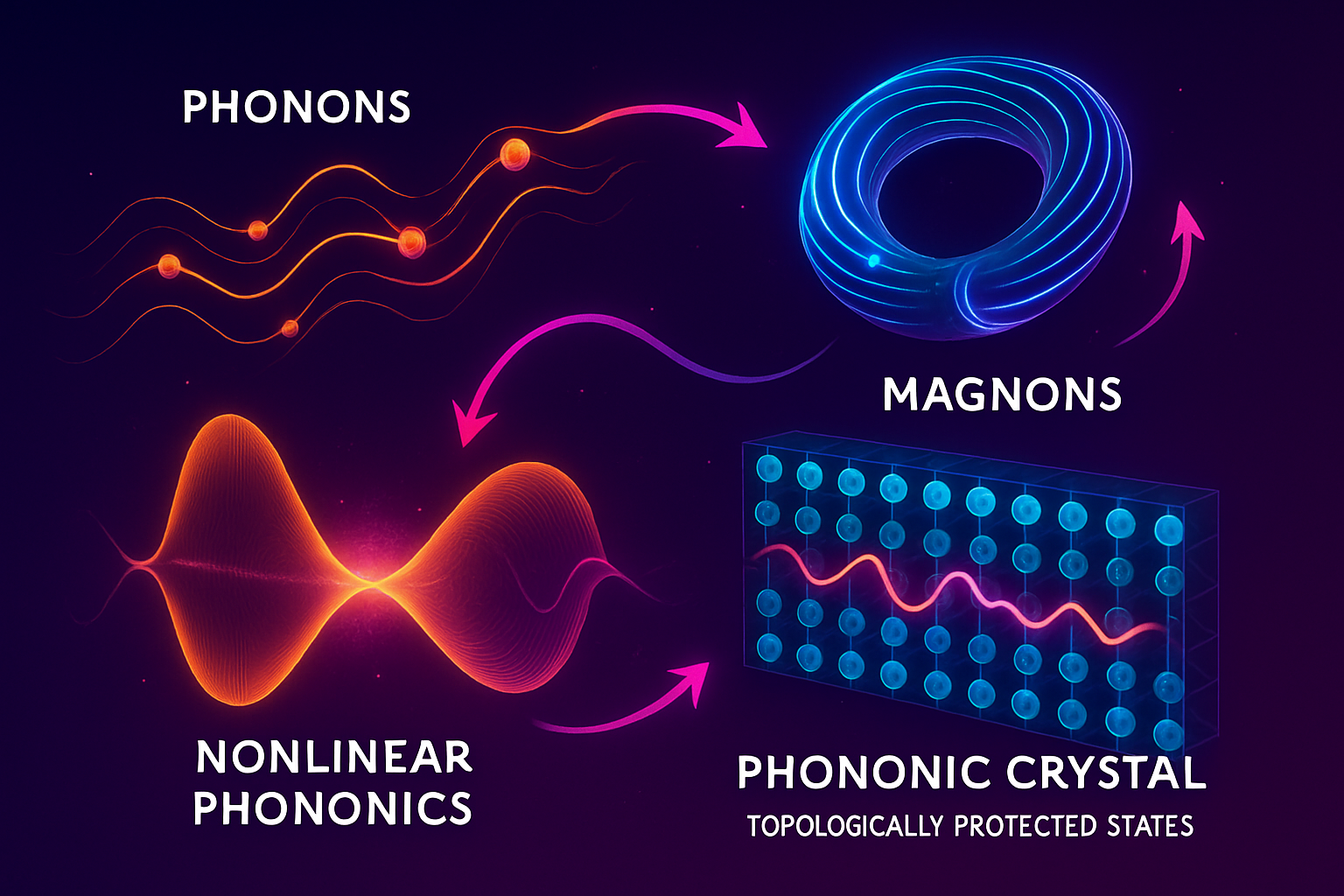 PHONONS

MAGNONS

NONLINEAR PHONONICS

PHONONIC CRYSTAL

TOPOLOGICALLY PROTECTED STATES